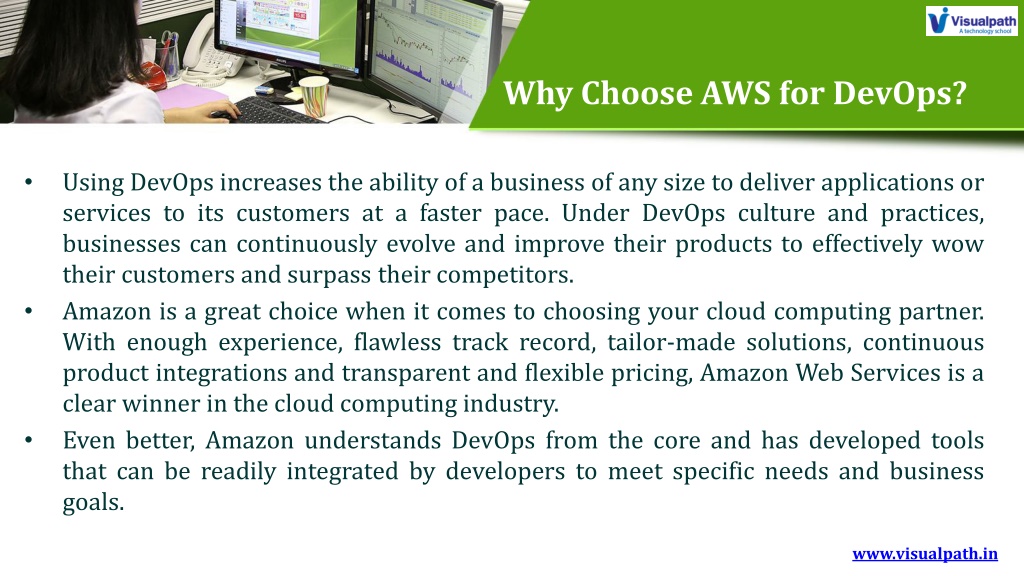 Visualpath
A technology school

Why Choose AWS for DevOps?

• Using DevOps increases the ability of a business of any size to deliver applications or services to its customers at a faster pace. Under DevOps culture and practices, businesses can continuously evolve and improve their products to effectively wow their customers and surpass their competitors.
• Amazon is a great choice when it comes to choosing your cloud computing partner. With enough experience, flawless track record, tailor-made solutions, continuous product integrations and transparent and flexible pricing, Amazon Web Services is a clear winner in the cloud computing industry.
• Even better, Amazon understands DevOps from the core and has developed tools that can be readily integrated by developers to meet specific needs and business goals.

www.visualpath.in